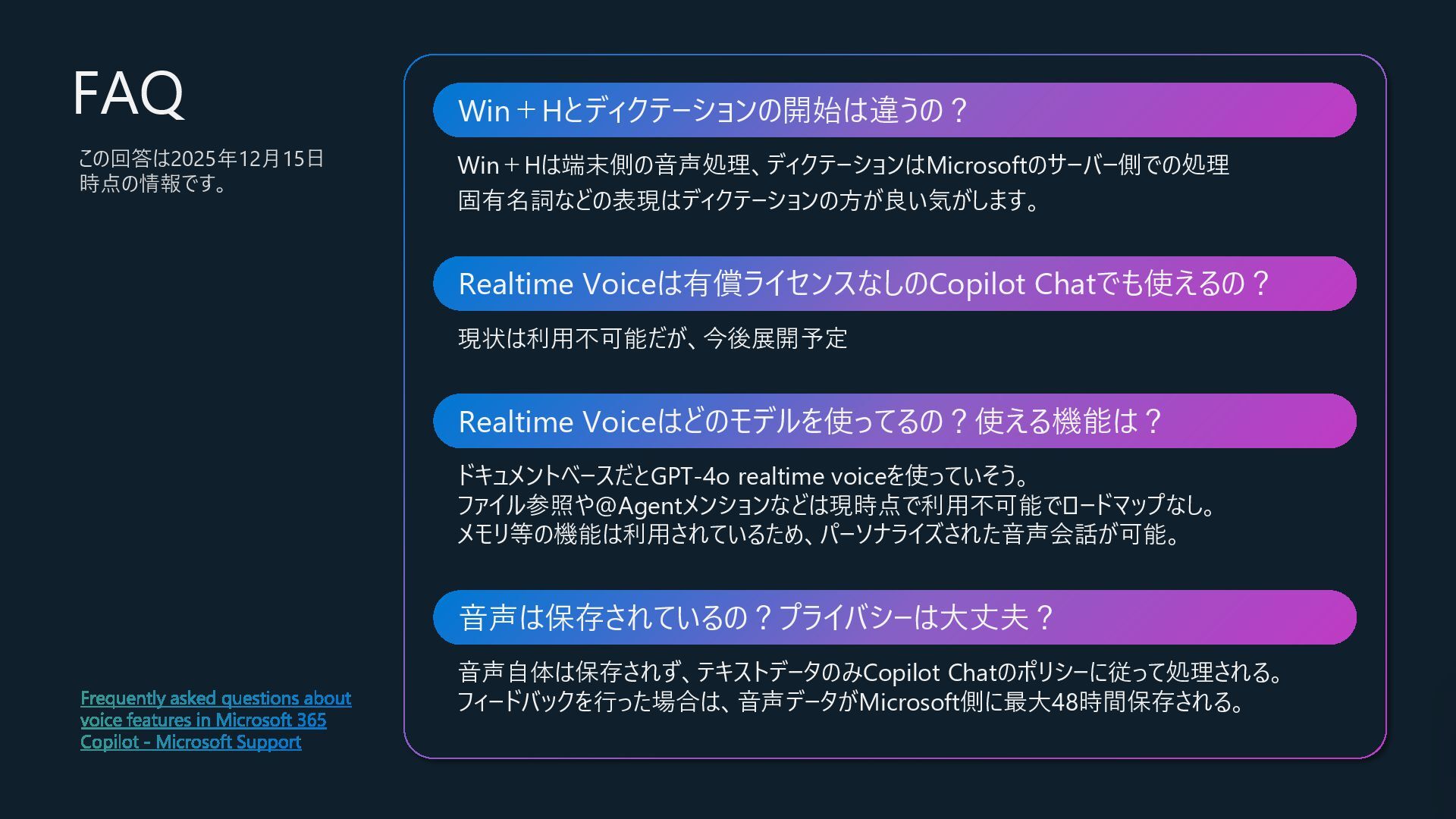 FAQ

この回答は2025年12月15日時点の情報です。

Frequently asked questions about voice features in Microsoft 365 Copilot - Microsoft Support

Win＋Hとディクテーションの開始は違うの？

Win＋Hは端末側の音声処理、ディクテーションはMicrosoftのサーバー側での処理
固有名詞などの表現はディクテーションの方が良い気がします。

Realtime Voiceは有償ライセンスなしのCopilot Chatでも使えるの？

現状は利用不可能だが、今後展開予定

Realtime Voiceはどのモデルを使ってるの？使える機能は？

ドキュメントベースだとGPT-4o realtime voiceを使っていそう。
ファイル参照や@Agentメンションなどは現時点で利用不可能でロードマップなし。
メモリ等の機能は利用されているため、パーソナライズされた音声会話が可能。

音声は保存されているの？プライバシーは大丈夫？

音声自体は保存されず、テキストデータのみCopilot Chatのポリシーに従って処理される。
フィードバックを行った場合は、音声データがMicrosoft側に最大48時間保存される。